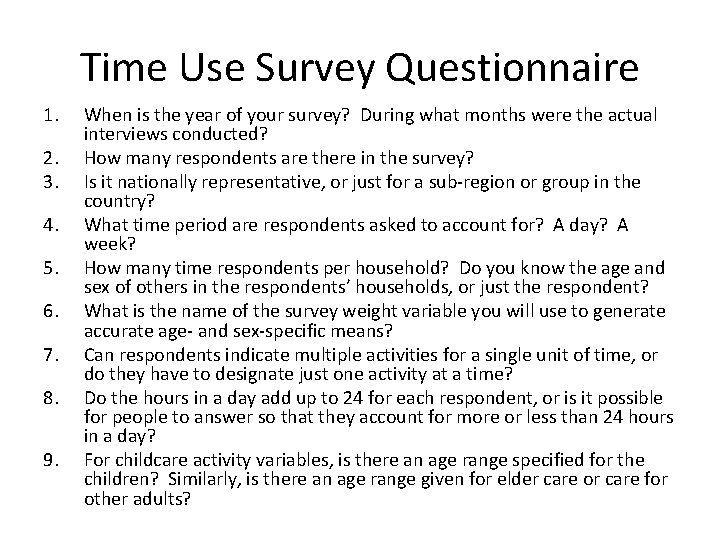 Time Use Survey Questionnaire

1. When is the year of your survey? During what months were the actual interviews conducted?
2. How many respondents are there in the survey?
3. Is it nationally representative, or just for a sub-region or group in the country?
4. What time period are respondents asked to account for? A day? A week?
5. How many time respondents per household? Do you know the age and sex of others in the respondents' households, or just the respondent?
6. What is the name of the survey weight variable you will use to generate accurate age- and sex-specific means?
7. Can respondents indicate multiple activities for a single unit of time, or do they have to designate just one activity at a time?
8. Do the hours in a day add up to 24 for each respondent, or is it possible for people to answer so that they account for more or less than 24 hours in a day?
9. For childcare activity variables, is there an age range specified for the children? Similarly, is there an age range given for elder care or care for other adults?